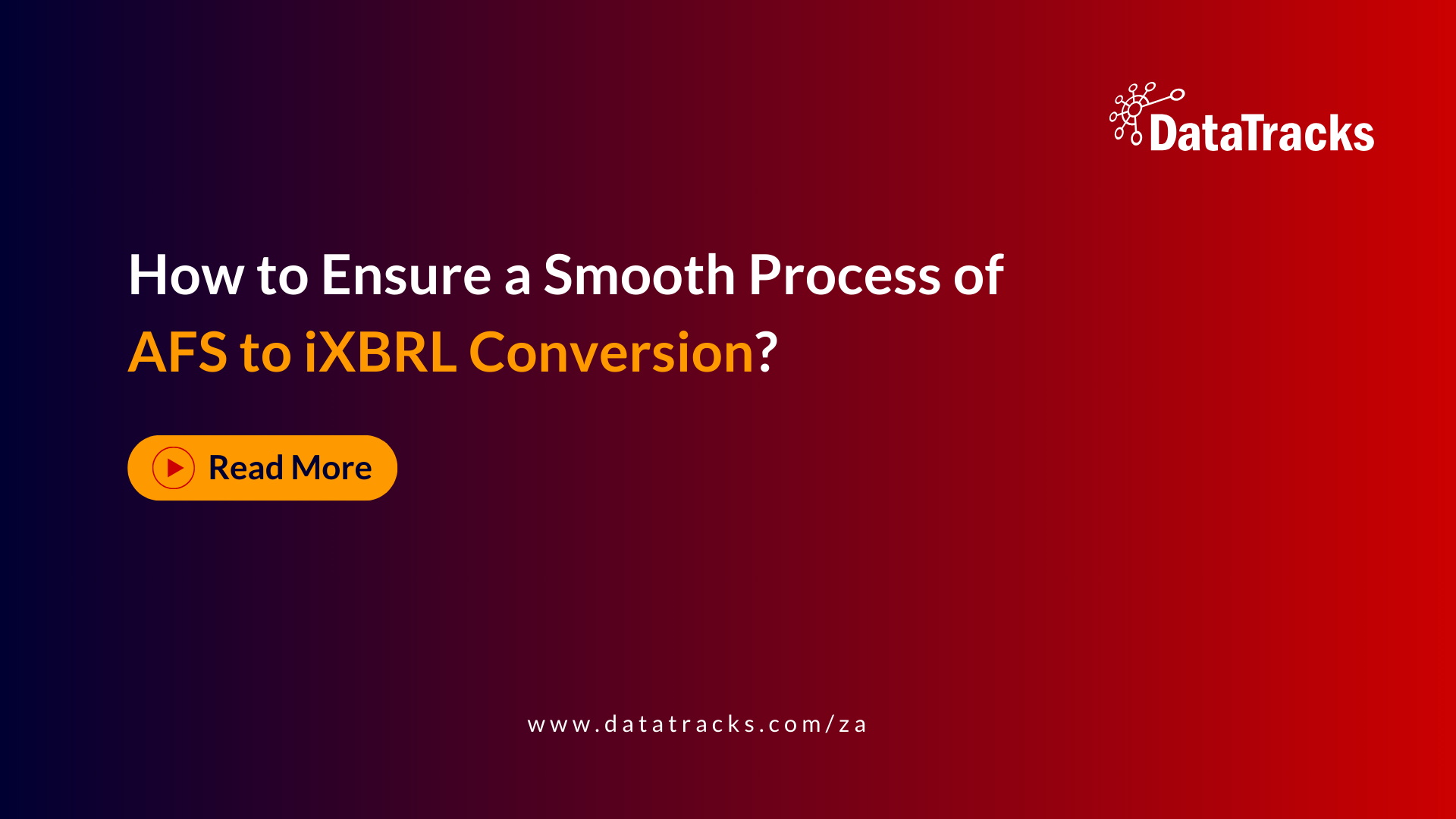 DataTracks

How to Ensure a Smooth Process of AFS to iXBRL Conversion?

Read More

www.datatracks.com/za